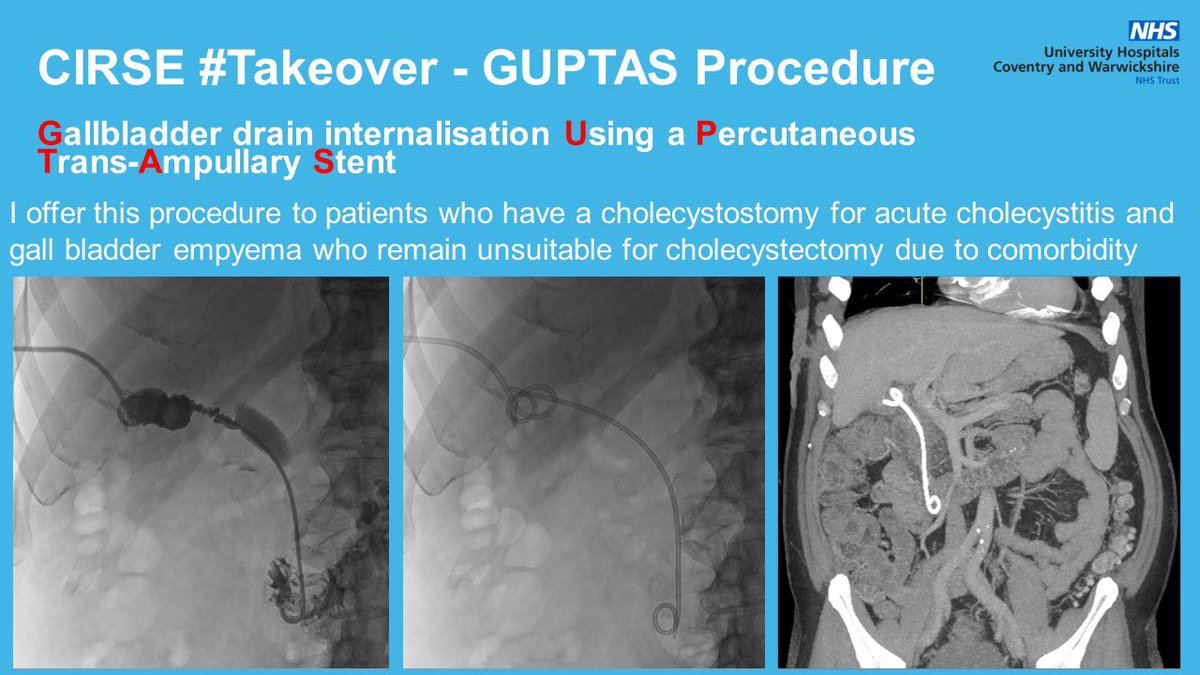 CIRSE #Takeover - GUPTAS Procedure

NHS
University Hospitals
Coventry and Warwickshire
NHS Trust

Gallbladder drain internalisation Using a Percutaneous Trans-Ampullary Stent

I offer this procedure to patients who have a cholecystostomy for acute cholecystitis and gall bladder empyema who remain unsuitable for cholecystectomy due to comorbidity